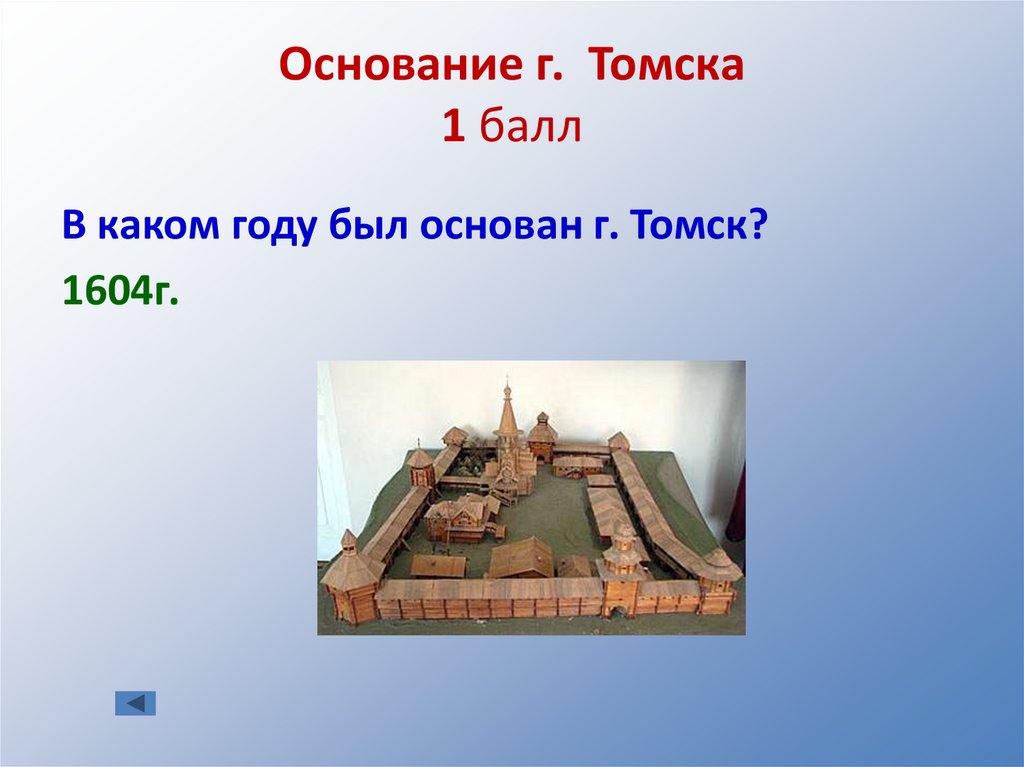 Основание г. Томска
1 балл

В каком году был основан г. Томск?

1604г.